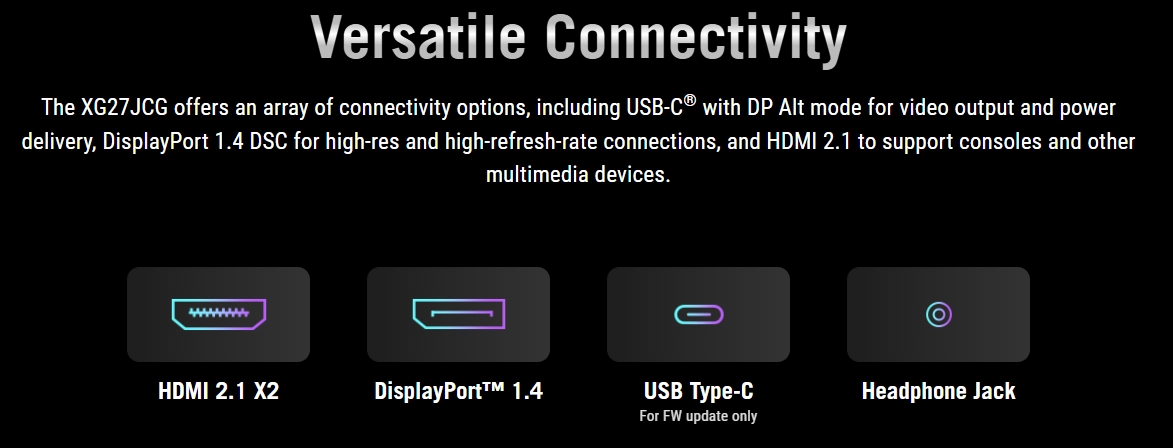 Versatile Connectivity

The XG27JCG offers an array of connectivity options, including USB-C® with DP Alt mode for video output and power delivery, DisplayPort 1.4 DSC for high-res and high-refresh-rate connections, and HDMI 2.1 to support consoles and other multimedia devices.

HDMI 2.1 X2

DisplayPort™ 1.4

USB Type-C
For FW update only

Headphone Jack